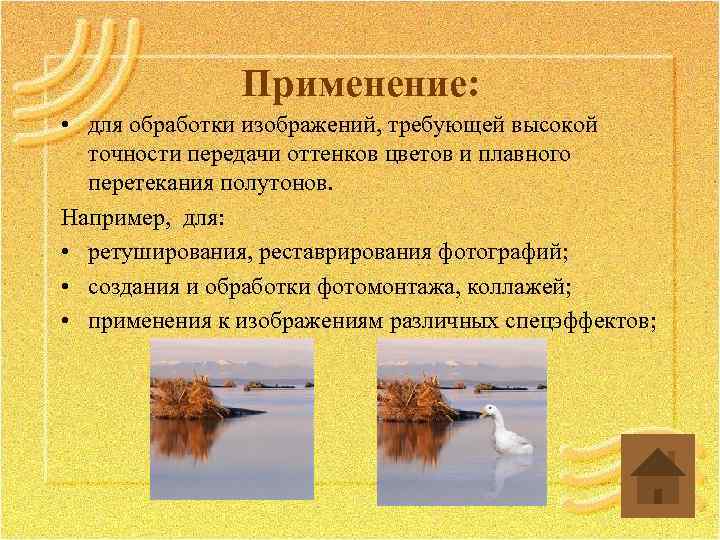 Применение:

• для обработки изображений, требующей высокой точности передачи оттенков цветов и плавного перетекания полутонов.

Например, для:

• ретуширования, реставрирования фотографий;

• создания и обработки фотомонтажа, коллажей;

• применения к изображениям различных спецэффектов;